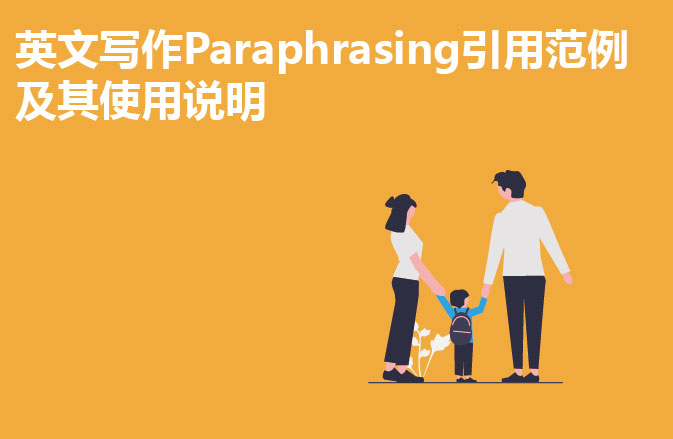 英文写作Paraphrasing引用范例及其使用说明